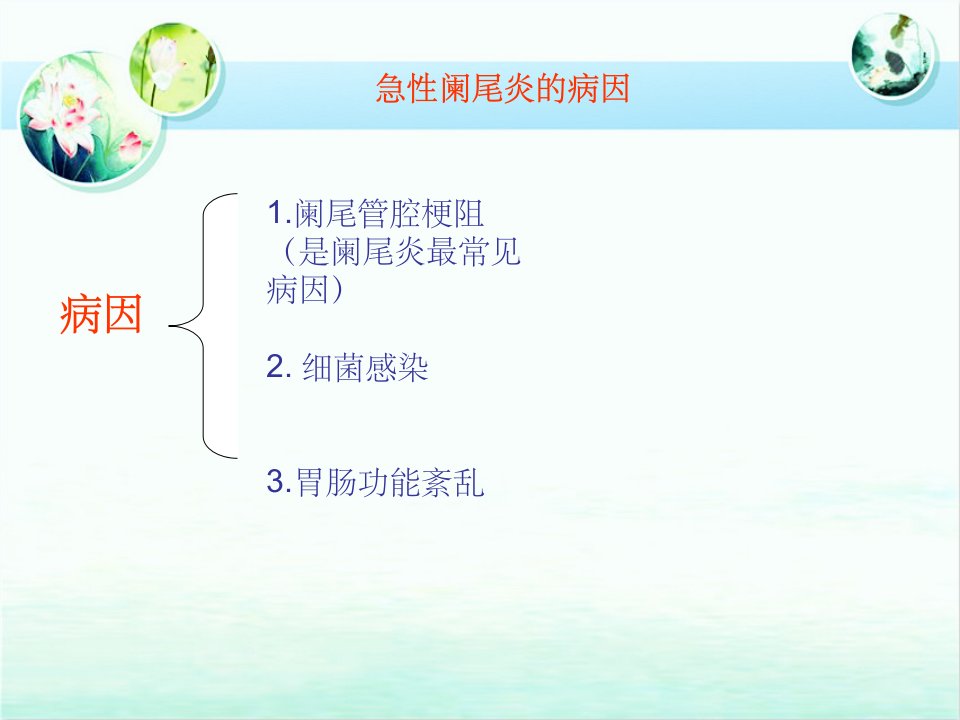 急性阑尾炎的病因

病因

1.阑尾管腔梗阻（是阑尾炎最常见病因）

2. 细菌感染

3.胃肠功能紊乱